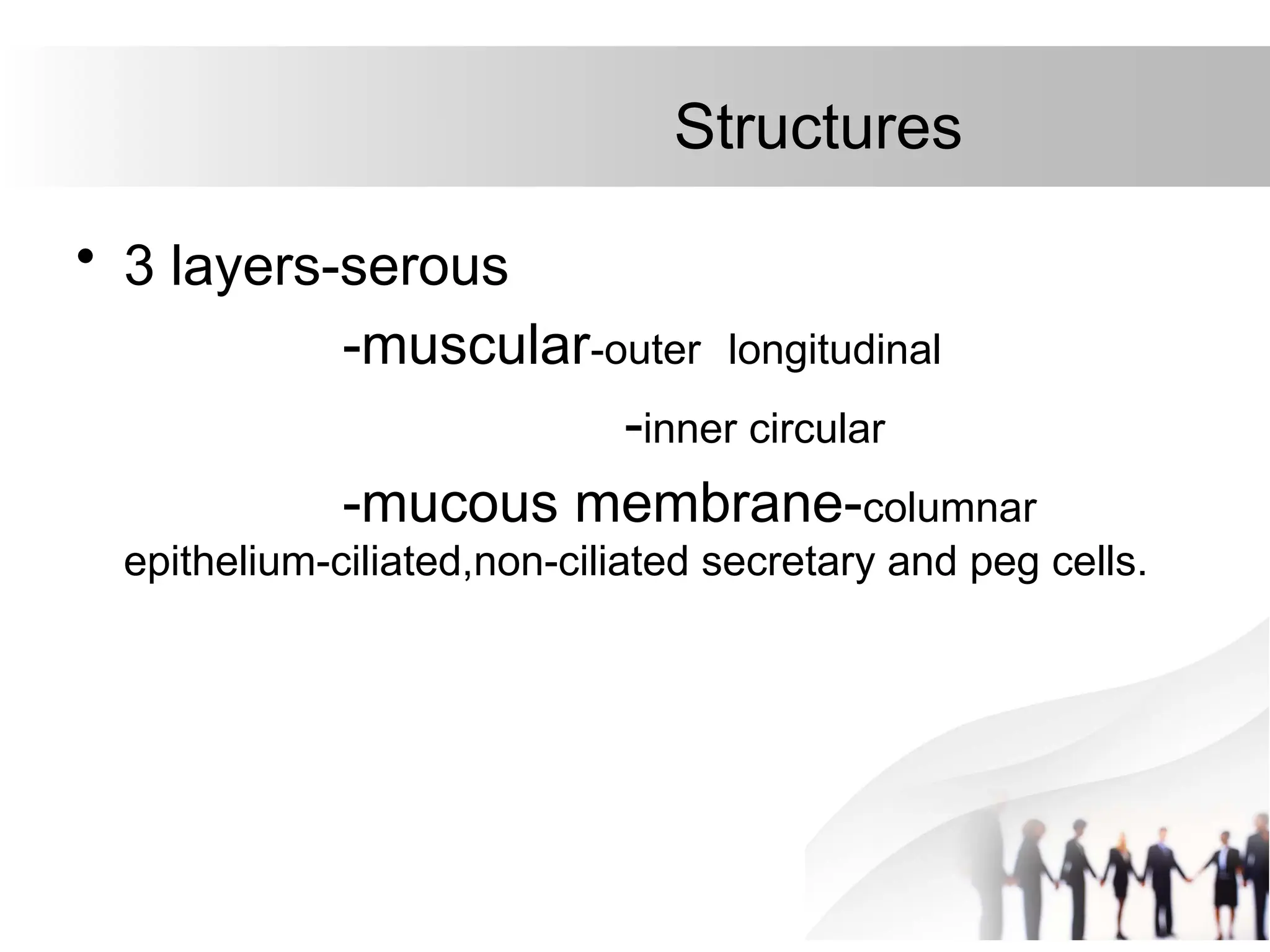 Structures

• 3 layers-serous

-muscular-outer longitudinal

-inner circular

-mucous membrane-columnar epithelium-ciliated,non-ciliated secretary and peg cells.